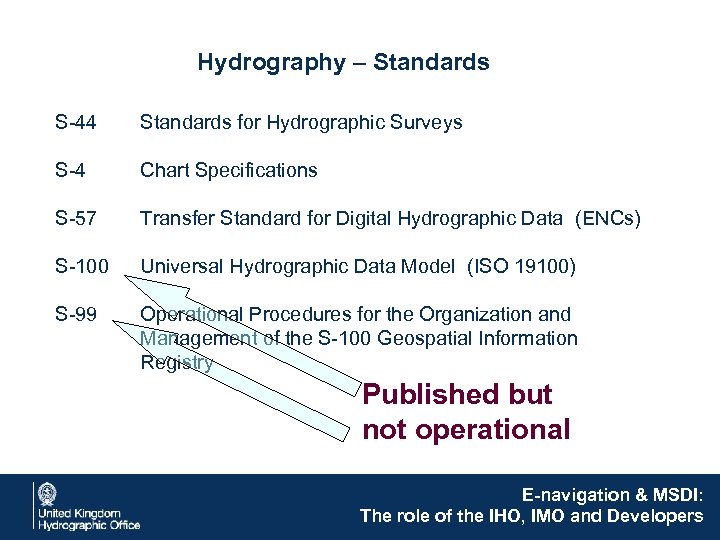 Hydrography – Standards

S-44 Standards for Hydrographic Surveys

S-4 Chart Specifications

S-57 Transfer Standard for Digital Hydrographic Data (ENCs)

S-100 Universal Hydrographic Data Model (ISO 19100)

S-99 Operational Procedures for the Organization and Management of the S-100 Geospatial Information Registry

Published but not operational

United Kingdom Hydrographic Office

E-navigation & MSDI: The role of the IHO, IMO and Developers